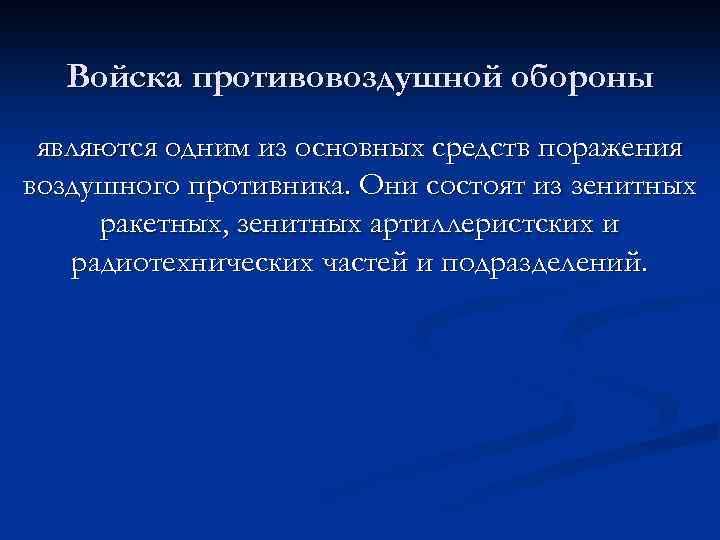 Войска противовоздушной обороны

являются одним из основных средств поражения воздушного противника. Они состоят из зенитных ракетных, зенитных артиллеристских и радиотехнических частей и подразделений.